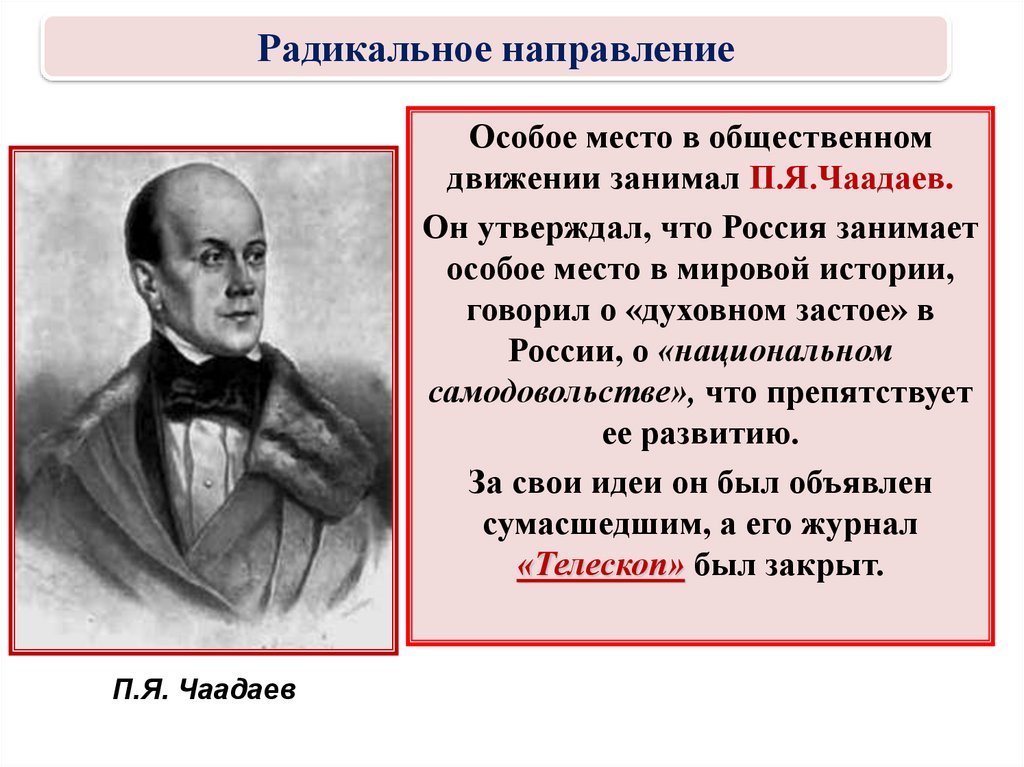 Радикальное направление

Особое место в общественном движении занимал П.Я.Чаадаев.

Он утверждал, что Россия занимает особое место в мировой истории, говорил о «духовном застое» в России, о «национальном самодовольстве», что препятствует ее развитию.

За свои идеи он был объявлен сумасшедшим, а его журнал «Телескоп» был закрыт.

П.Я. Чаадаев